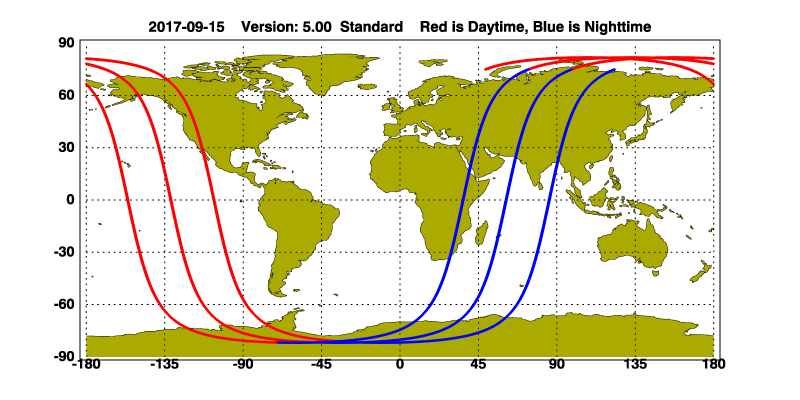 2017-09-15 Version: 5.00 Standard Red is Daytime, Blue is Nighttime

90
60
30
0
-30
-60
-90

-180 -135 -90 -45 0 45 90 135 180